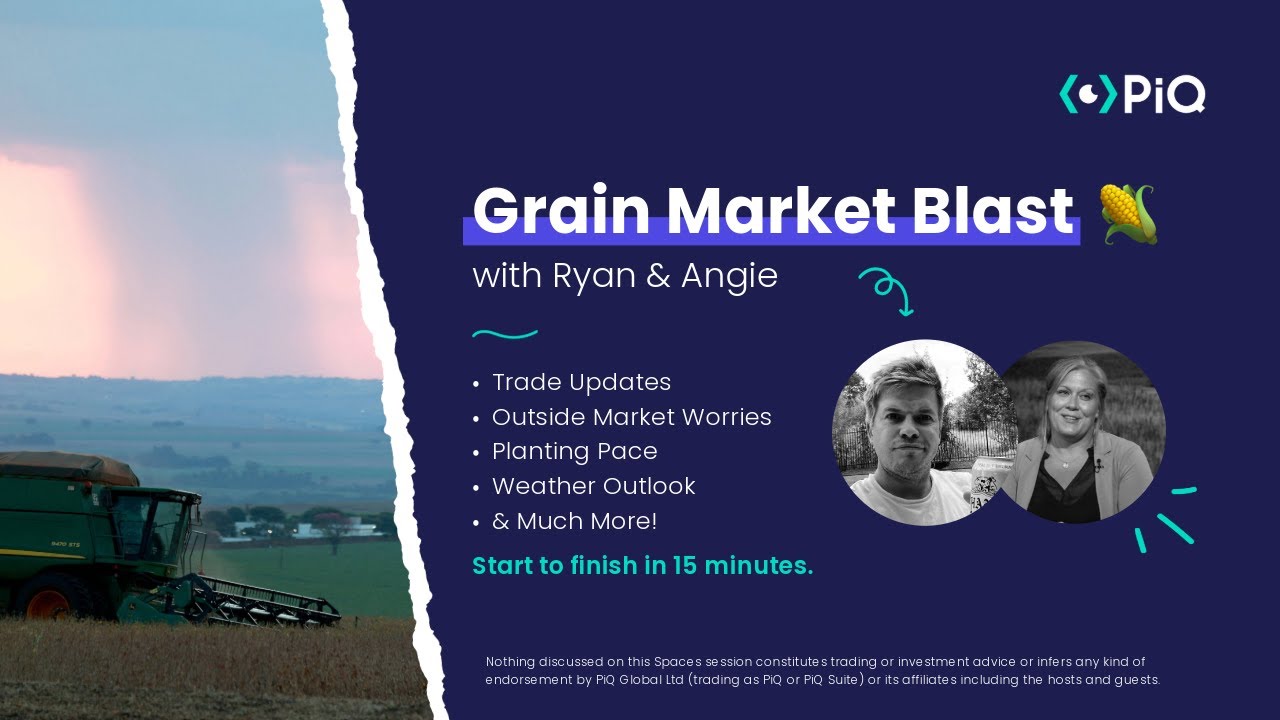 PiQ

Grain Market Blast 🌽

with Ryan & Angie

• Trade Updates
• Outside Market Worries
• Planting Pace
• Weather Outlook
• & Much More!

Start to finish in 15 minutes.

Nothing discussed on this Spaces session constitutes trading or investment advice or infers any kind of endorsement by PiQ Global Ltd (trading as PiQ or PiQ Suite) or its affiliates including the hosts and guests.